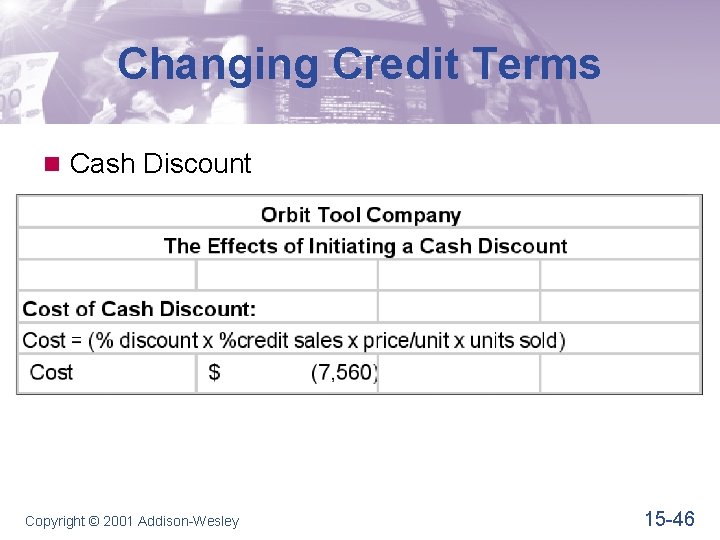 Changing Credit Terms

Cash Discount

| Orbit Tool Company | | | |
|---|---|---|---|
| The Effects of Initiating a Cash Discount | | | |
| | | | |
| Cost of Cash Discount: | | | |
| Cost = (% discount x %credit sales x price/unit x units sold) | | | |
| Cost | $ (7,560) | | |

Copyright © 2001 Addison-Wesley

15-46